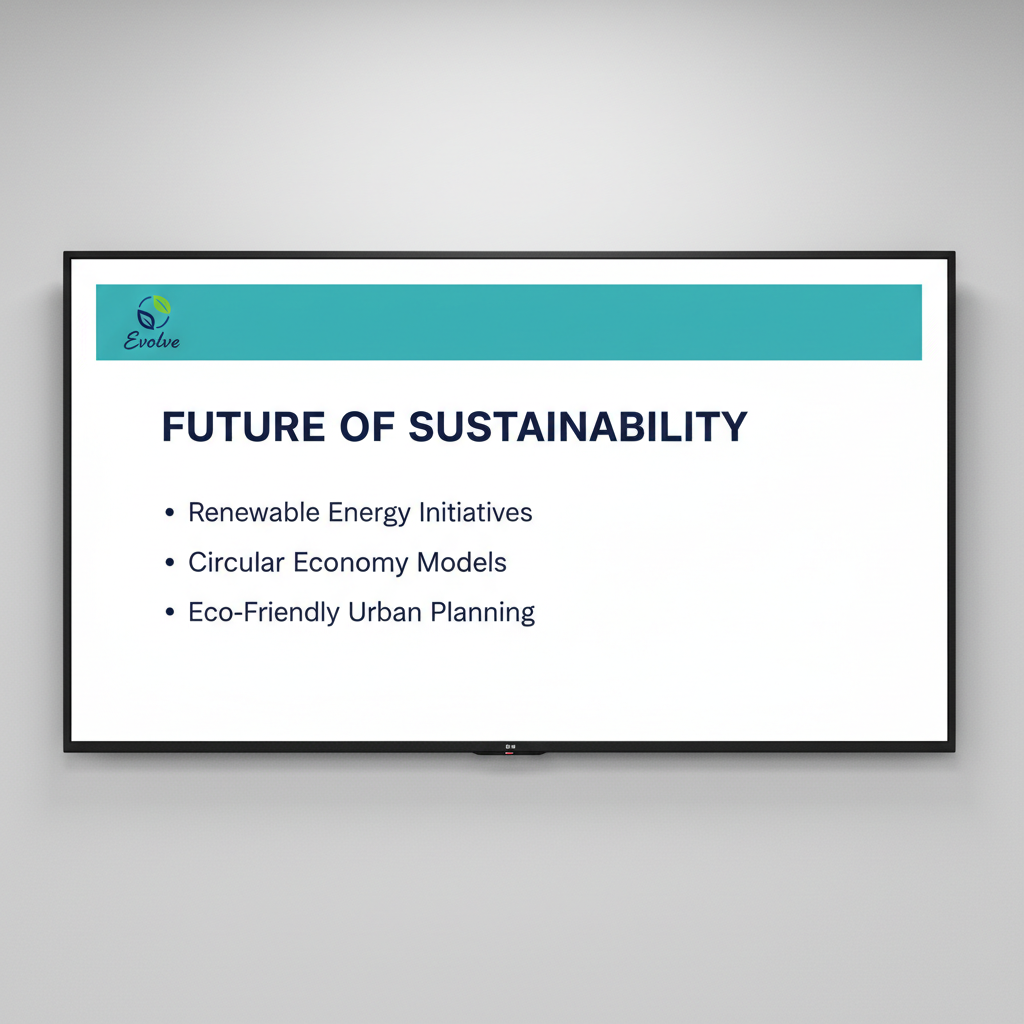 Evolve

FUTURE OF SUSTAINABILITY

• Renewable Energy Initiatives
• Circular Economy Models
• Eco-Friendly Urban Planning